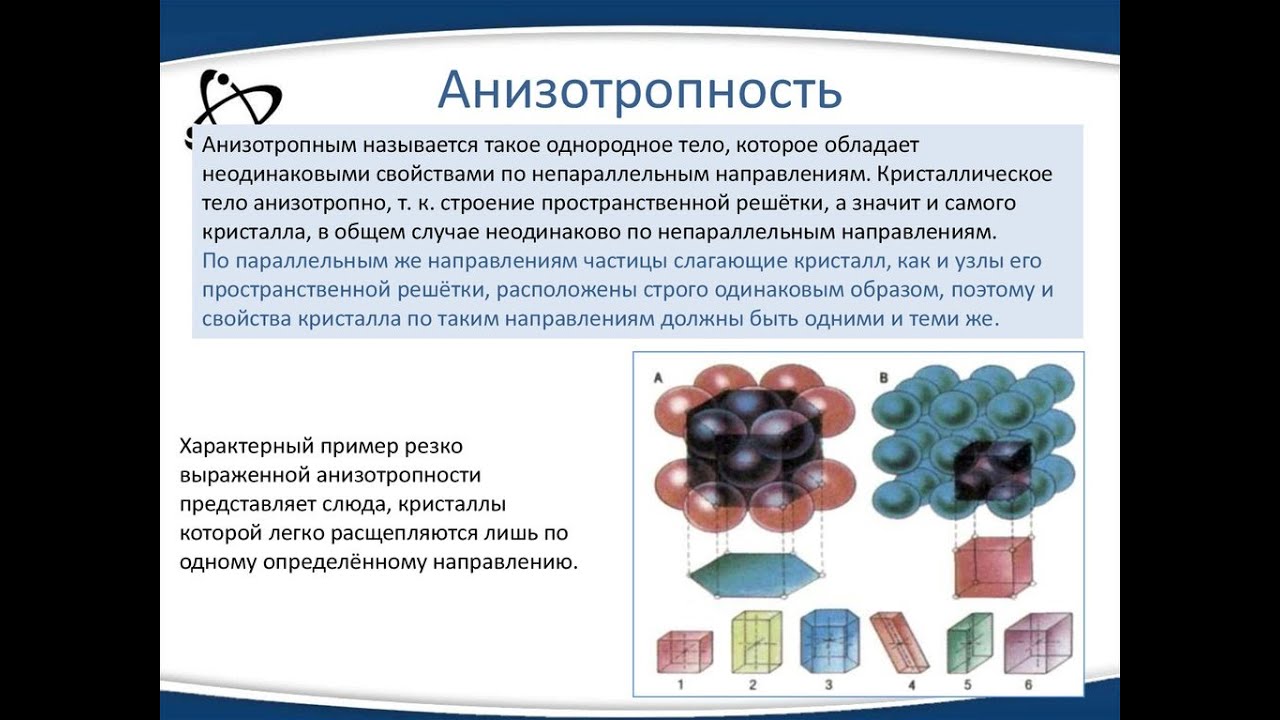 Анизотропность

Анизотропным называется такое однородное тело, которое обладает неодинаковыми свойствами по непараллельным направлениям. Кристаллическое тело анизотропно, т. к. строение пространственной решётки, а значит и самого кристалла, в общем случае неодинаково по непараллельным направлениям.
По параллельным же направлениям частицы слагающие кристалл, как и узлы его пространственной решётки, расположены строго одинаковым образом, поэтому и свойства кристалла по таким направлениям должны быть одними и теми же.

Характерный пример резко выраженной анизотропности представляет слюда, кристаллы которой легко расщепляются лишь по одному определённому направлению.

A

B

1

2

3

4

5

6